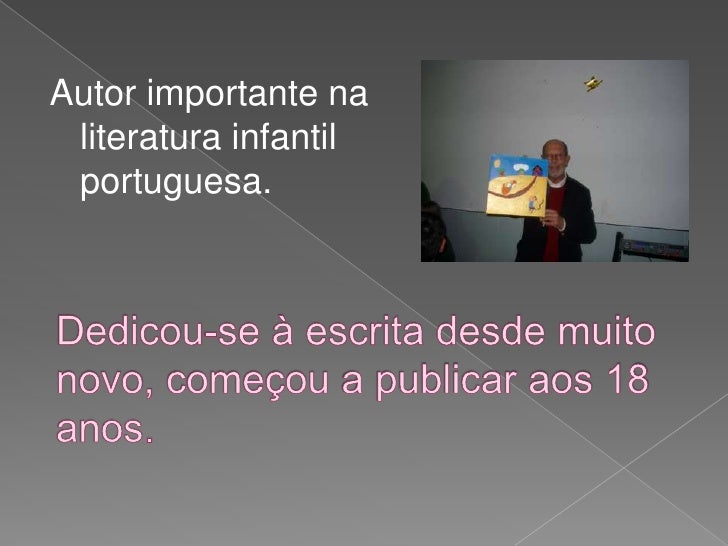 Autor importante na literatura infantil portuguesa.

Dedicou-se à escrita desde muito novo, começou a publicar aos 18 anos.